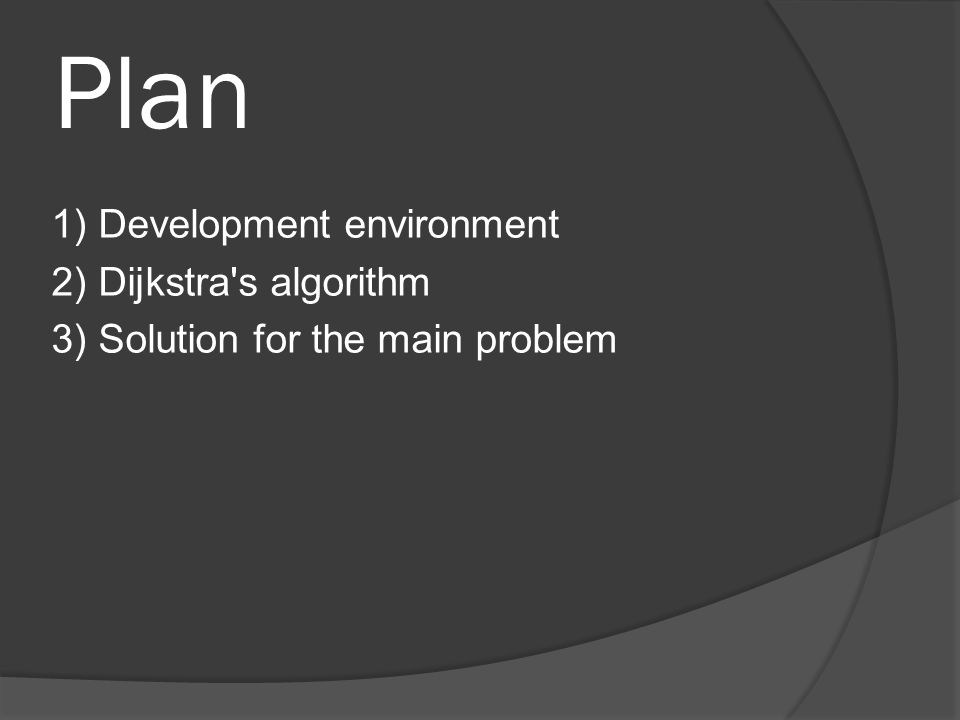 Plan

1) Development environment
2) Dijkstra's algorithm
3) Solution for the main problem